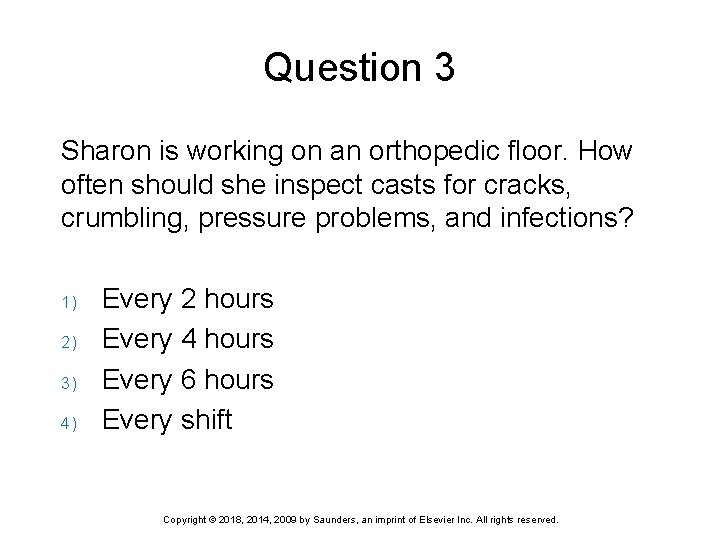 Question 3

Sharon is working on an orthopedic floor. How often should she inspect casts for cracks, crumbling, pressure problems, and infections?

1) Every 2 hours
2) Every 4 hours
3) Every 6 hours
4) Every shift

Copyright © 2018, 2014, 2009 by Saunders, an imprint of Elsevier Inc. All rights reserved.